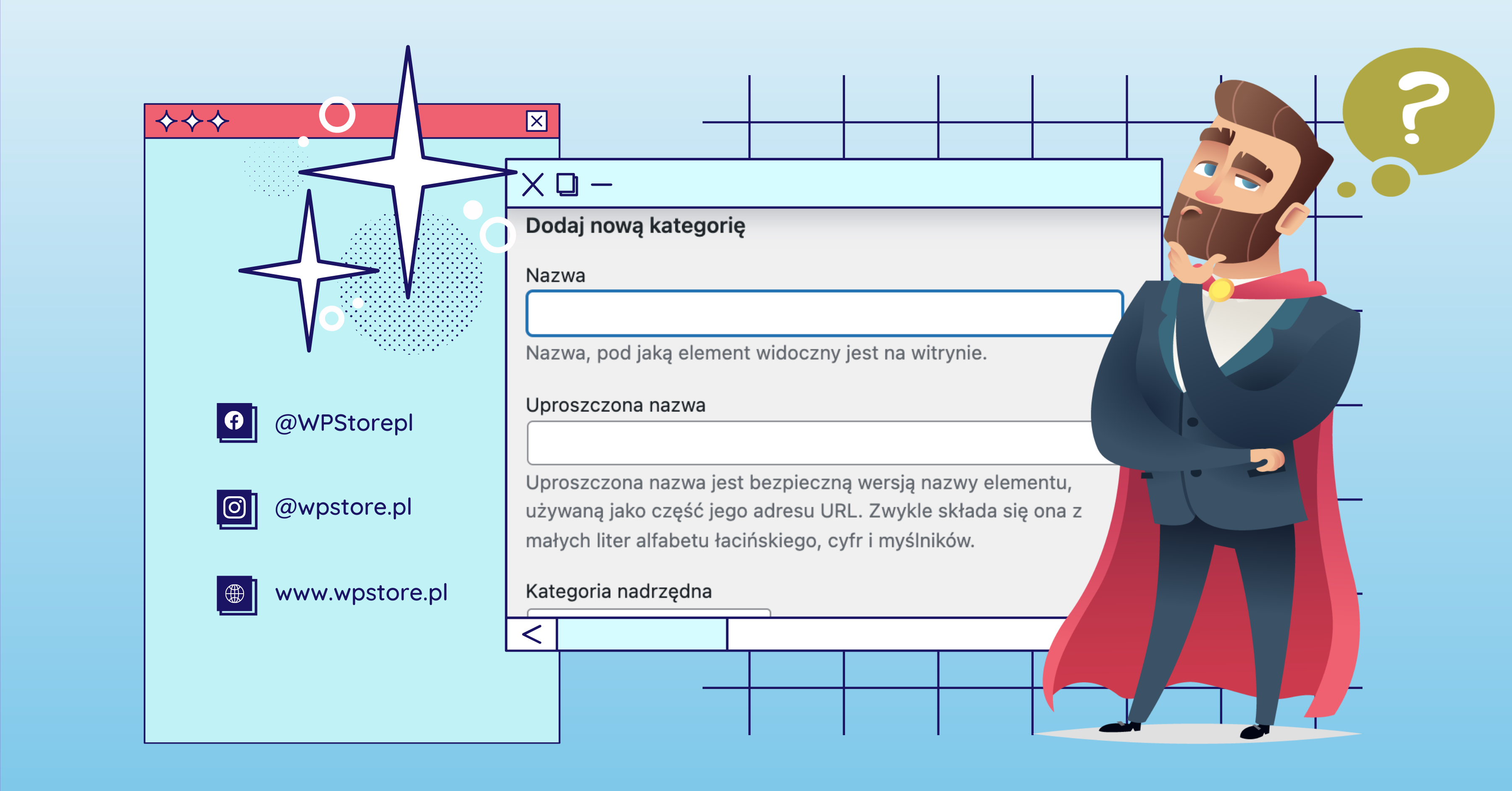 @WPStorepl

@wpstore.pl

www.wpstore.pl

Dodaj nową kategorię

Nazwa

Nazwa, pod jaką element widoczny jest na witrynie.

Uproszczona nazwa

Uproszczona nazwa jest bezpieczną wersją nazwy elementu, używaną jako część jego adresu URL. Zwykle składa się ona z małych liter alfabetu łacińskiego, cyfr i myślników.

Kategoria nadrzędna

?